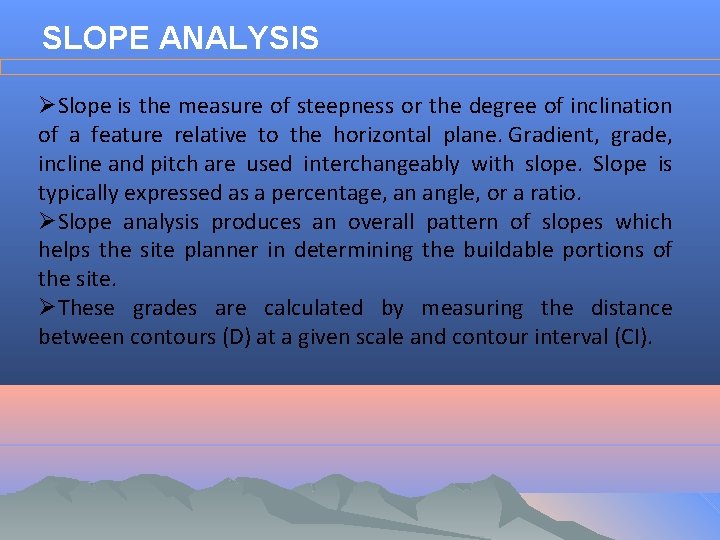 SLOPE ANALYSIS

➢Slope is the measure of steepness or the degree of inclination of a feature relative to the horizontal plane. Gradient, grade, incline and pitch are used interchangeably with slope. Slope is typically expressed as a percentage, an angle, or a ratio.

➢Slope analysis produces an overall pattern of slopes which helps the site planner in determining the buildable portions of the site.

➢These grades are calculated by measuring the distance between contours (D) at a given scale and contour interval (CI).